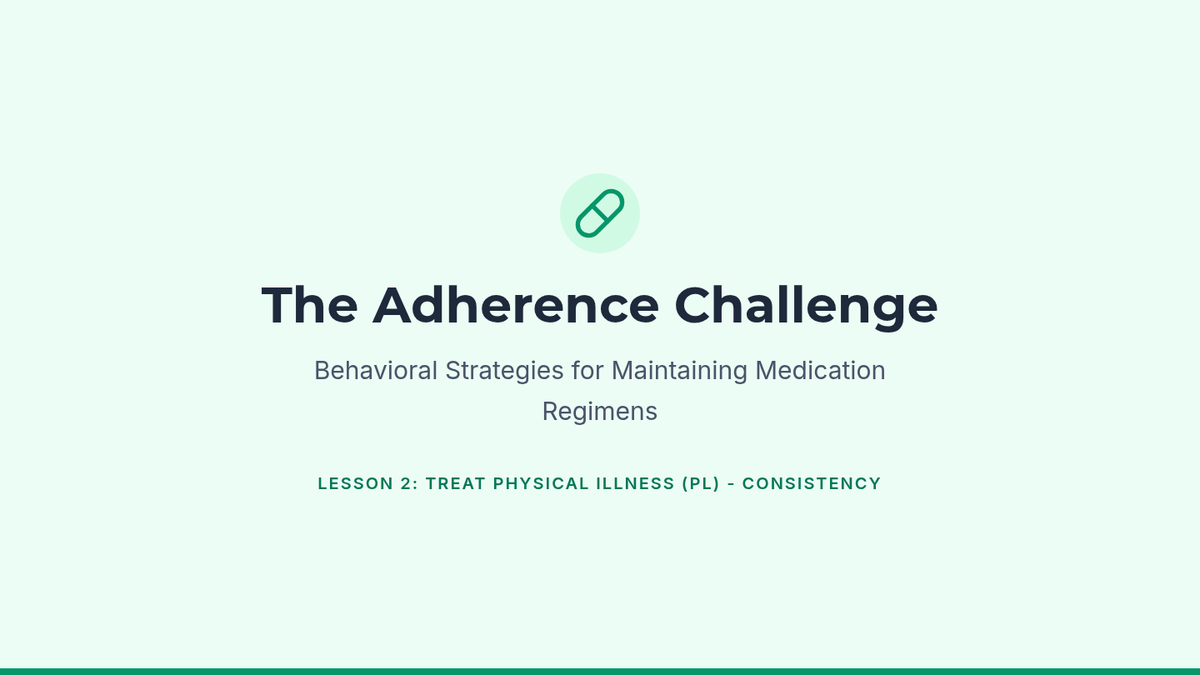 The Adherence Challenge

Behavioral Strategies for Maintaining Medication Regimens

LESSON 2: TREAT PHYSICAL ILLNESS (PL) - CONSISTENCY